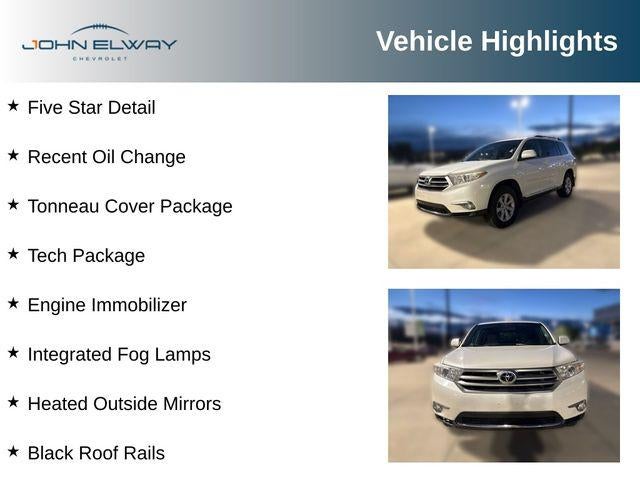 JOHN ELWAY
CHEVROLET

Vehicle Highlights

★ Five Star Detail

★ Recent Oil Change

★ Tonneau Cover Package

★ Tech Package

★ Engine Immobilizer

★ Integrated Fog Lamps

★ Heated Outside Mirrors

★ Black Roof Rails